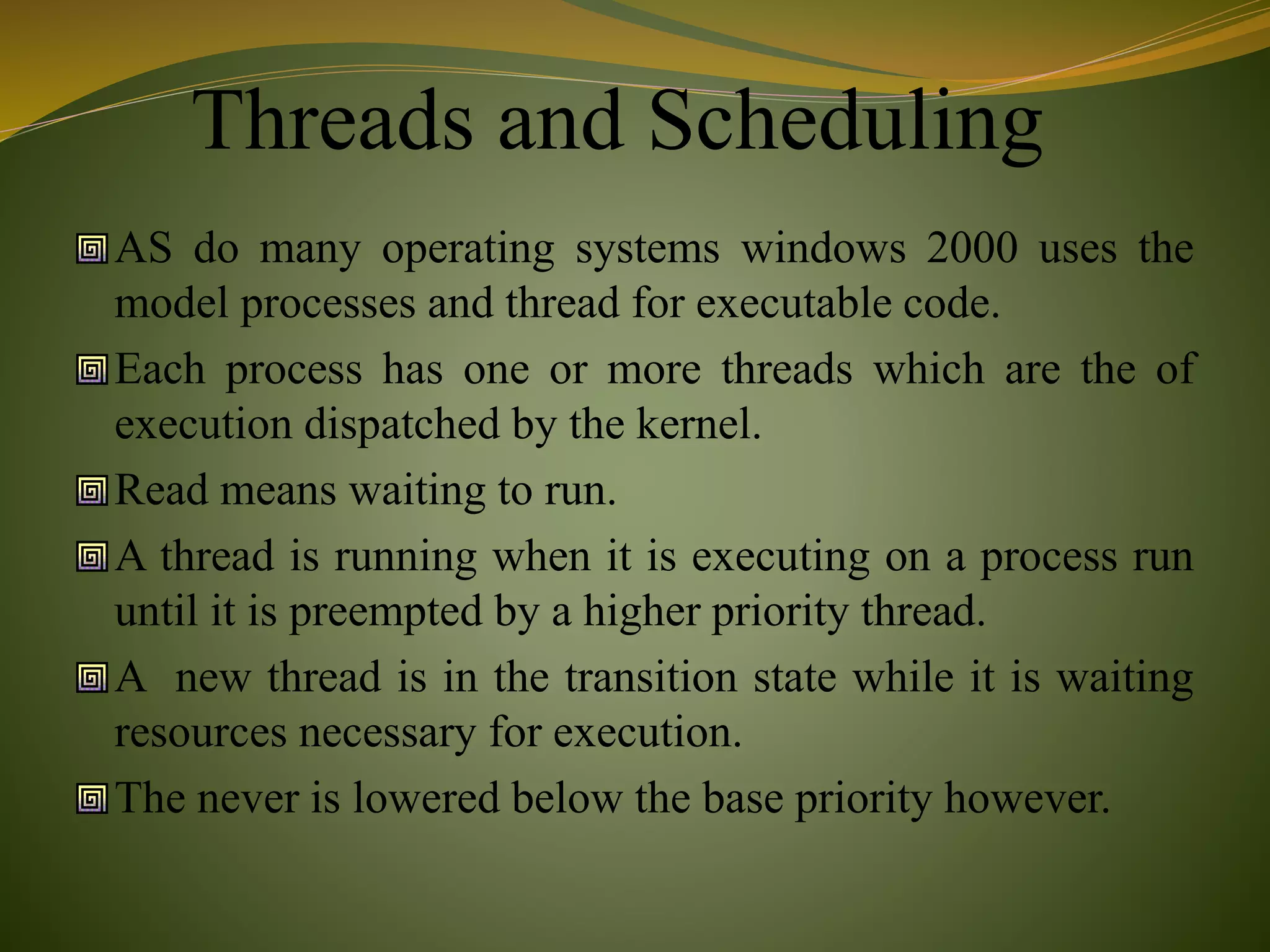 Threads and Scheduling

AS do many operating systems windows 2000 uses the model processes and thread for executable code.

Each process has one or more threads which are the of execution dispatched by the kernel.

Read means waiting to run.

A thread is running when it is executing on a process run until it is preempted by a higher priority thread.

A new thread is in the transition state while it is waiting resources necessary for execution.

The never is lowered below the base priority however.